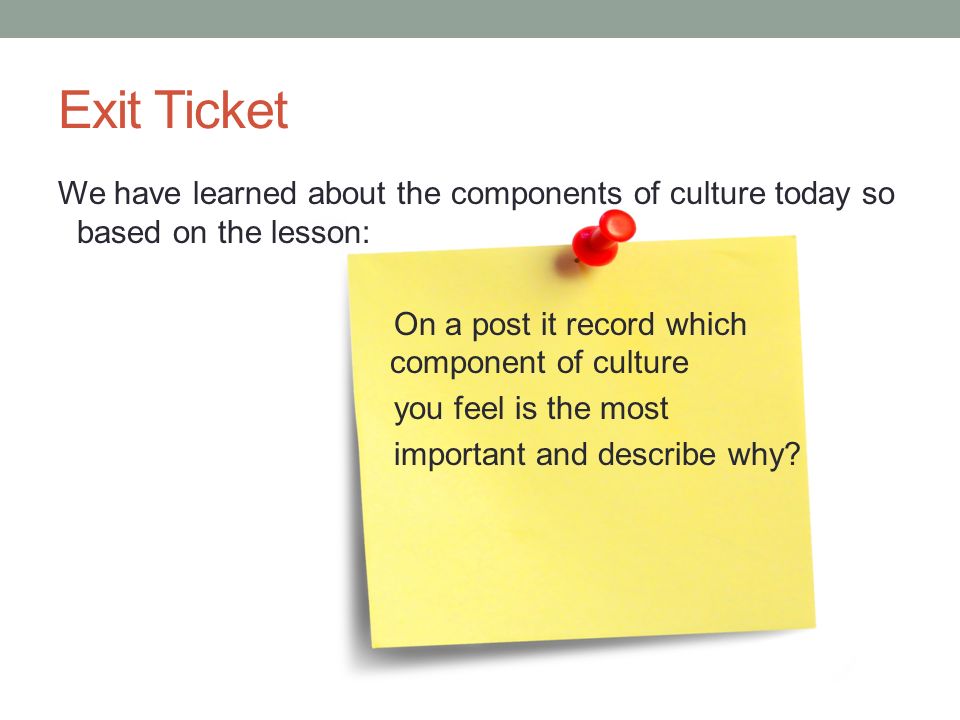 Exit Ticket

We have learned about the components of culture today so based on the lesson:

On a post it record which component of culture you feel is the most important and describe why?